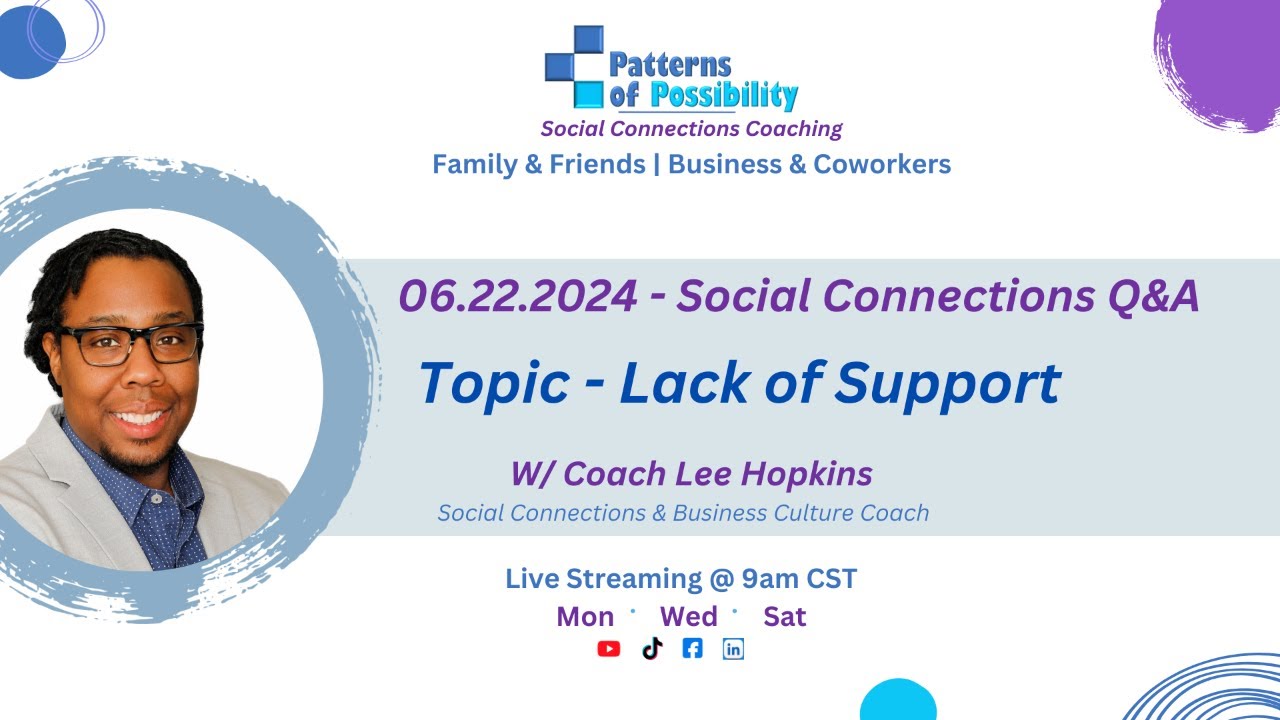 Patterns of Possibility
Social Connections Coaching
Family & Friends | Business & Coworkers

06.22.2024 - Social Connections Q&A
Topic - Lack of Support
W/ Coach Lee Hopkins
Social Connections & Business Culture Coach

Live Streaming @ 9am CST
Mon · Wed · Sat